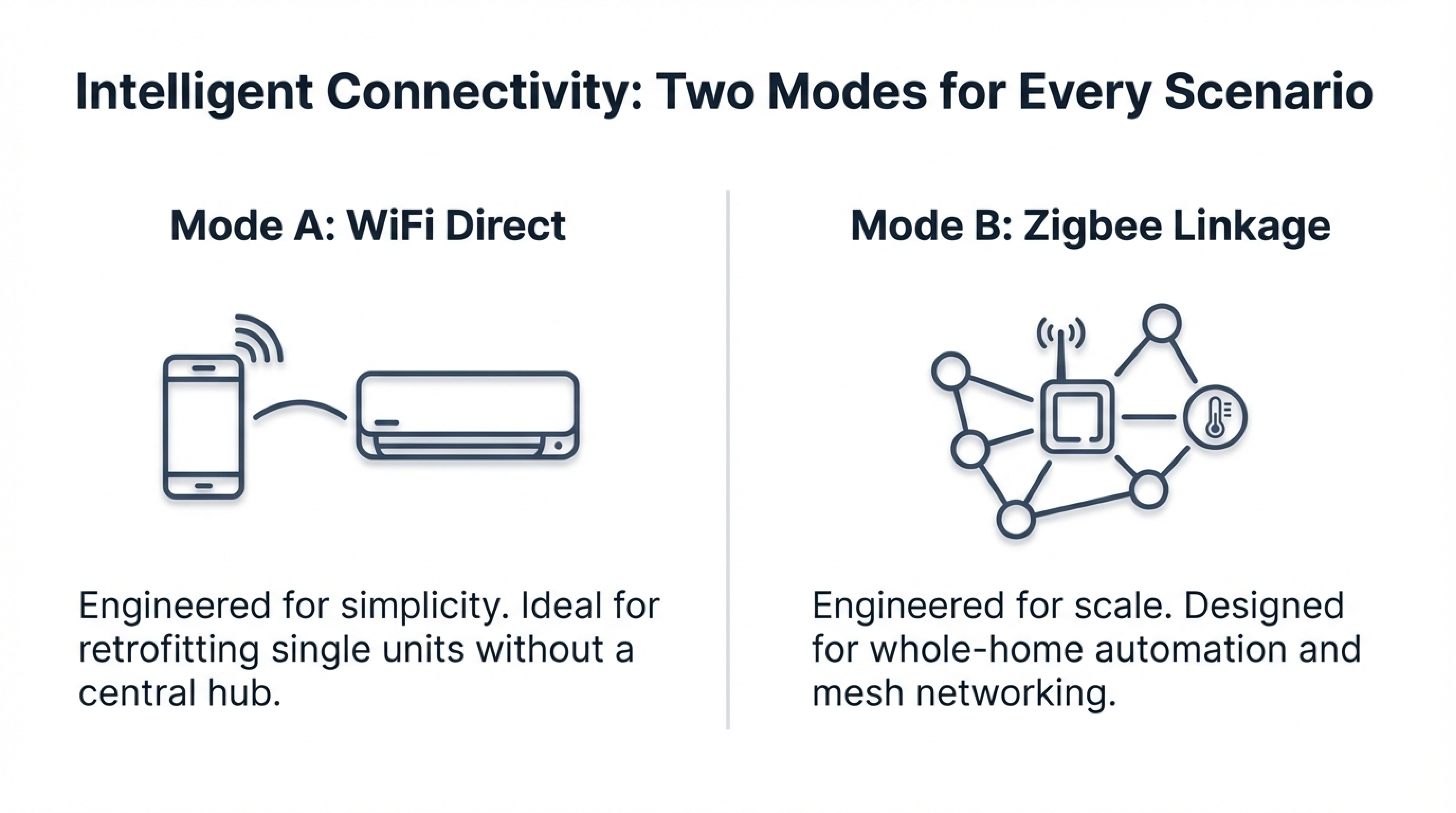 Intelligent Connectivity: Two Modes for Every Scenario

Mode A: WiFi Direct

Engineered for simplicity. Ideal for retrofitting single units without a central hub.

Mode B: Zigbee Linkage

Engineered for scale. Designed for whole-home automation and mesh networking.